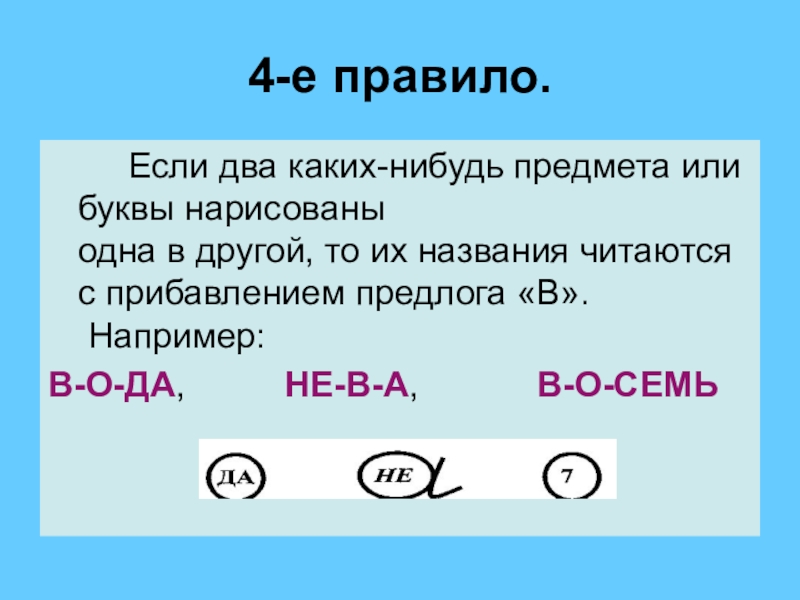 4-е правило.

Если два каких-нибудь предмета или буквы нарисованы одна в другой, то их названия читаются с прибавлением предлога «В».

Например:

В-О-ДА, НЕ-В-А, В-О-СЕМЬ

ДА НЕ 7